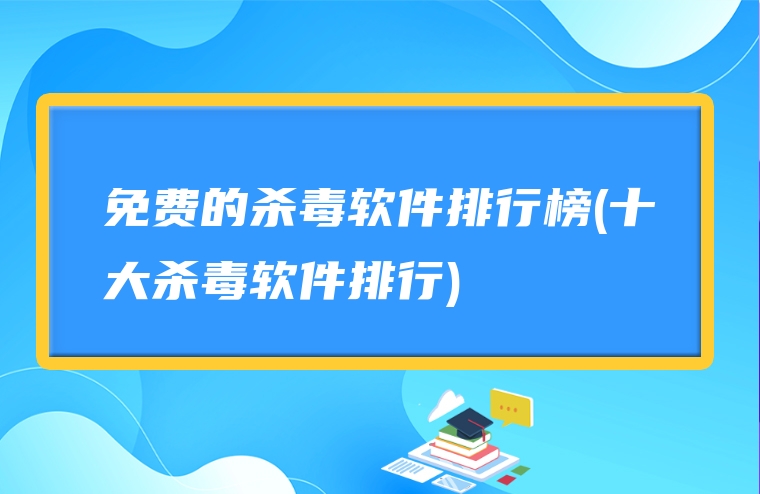 免费的杀毒软件排行榜(十大杀毒软件排行)